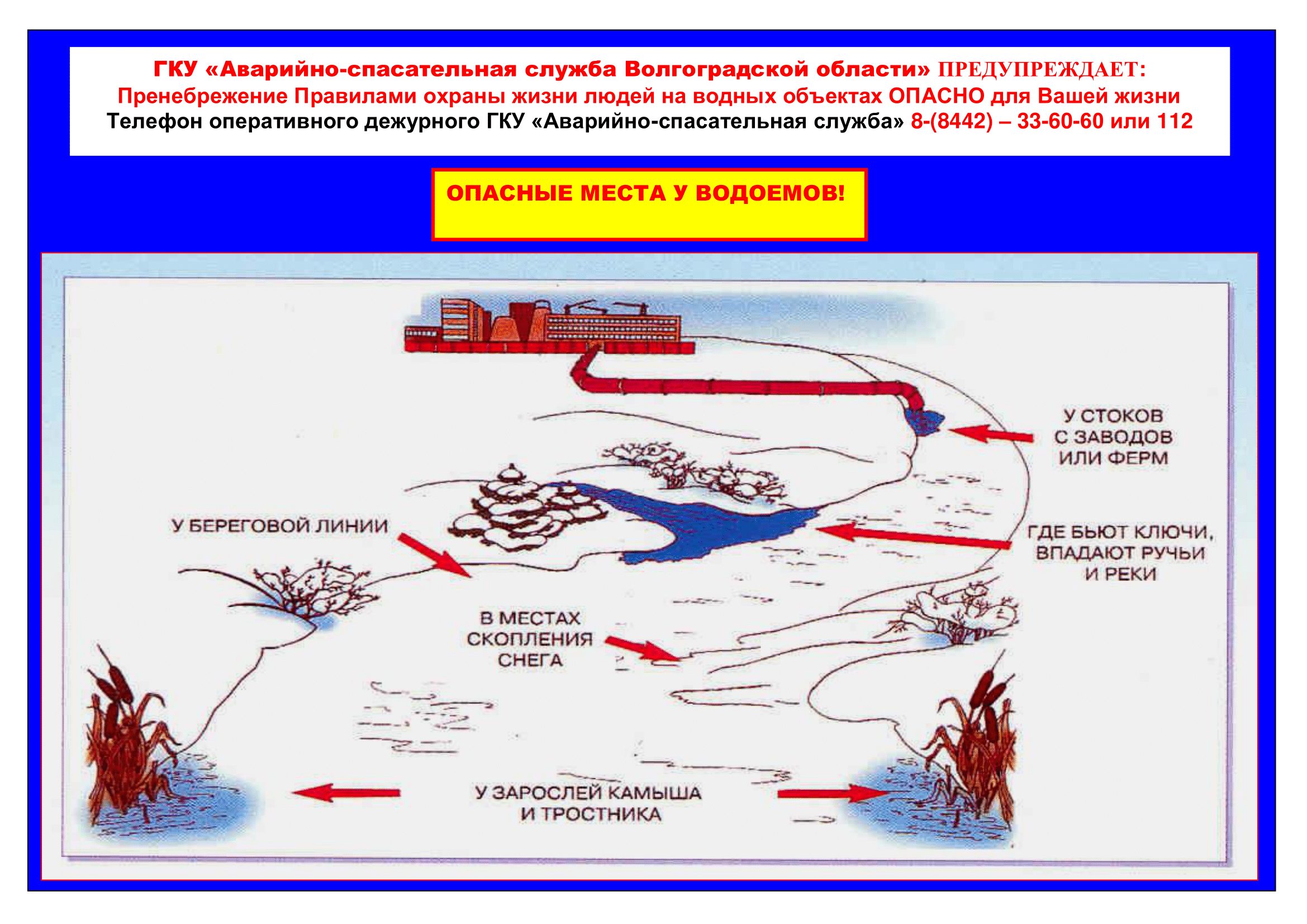 ГКУ «Аварийно-спасательная служба Волгоградской области» ПРЕДУПРЕЖДАЕТ:
Пренебрежение Правилами охраны жизни людей на водных объектах ОПАСНО для Вашей жизни
Телефон оперативного дежурного ГКУ «Аварийно-спасательная служба» 8-(8442) – 33-60-60 или 112

ОПАСНЫЕ МЕСТА У ВОДОЕМОВ!

У СТОКОВ С ЗАВОДОВ ИЛИ ФЕРМ

У БЕРЕГОВОЙ ЛИНИИ

ГДЕ БЬЮТ КЛЮЧИ, ВПАДАЮТ РУЧЬИ И РЕКИ

В МЕСТАХ СКОПЛЕНИЯ СНЕГА

У ЗАРОСЛЕЙ КАМЫША И ТРОСТНИКА